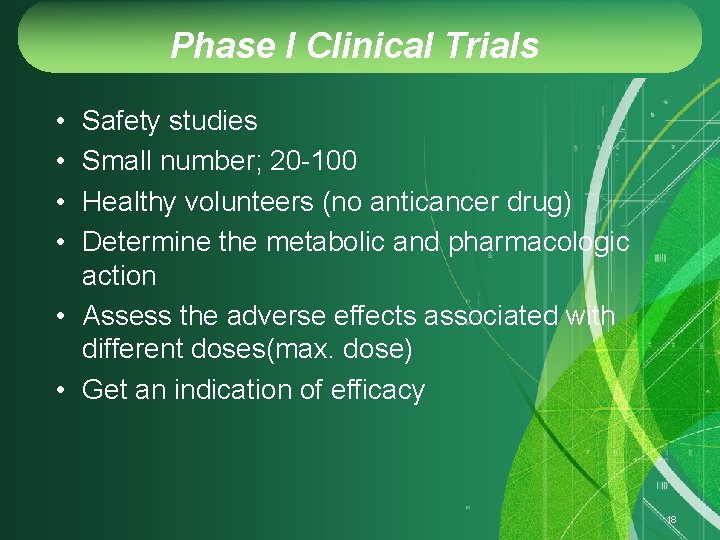 Phase I Clinical Trials

• Safety studies
• Small number; 20-100
• Healthy volunteers (no anticancer drug)
• Determine the metabolic and pharmacologic action
• Assess the adverse effects associated with different doses(max. dose)
• Get an indication of efficacy

18